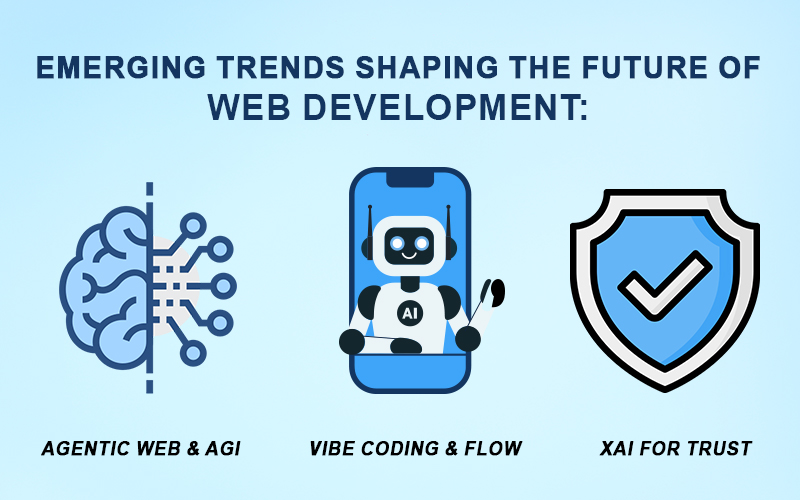 EMERGING TRENDS SHAPING THE FUTURE OF WEB DEVELOPMENT:

AI

AGENTIC WEB & AGI

VIBE CODING & FLOW

XAI FOR TRUST